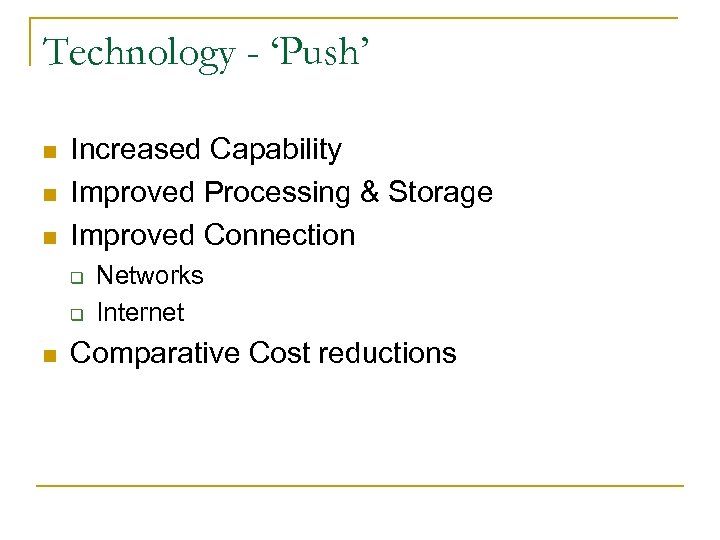 Technology - ‘Push’

- Increased Capability
- Improved Processing & Storage
- Improved Connection
  - Networks
  - Internet
- Comparative Cost reductions